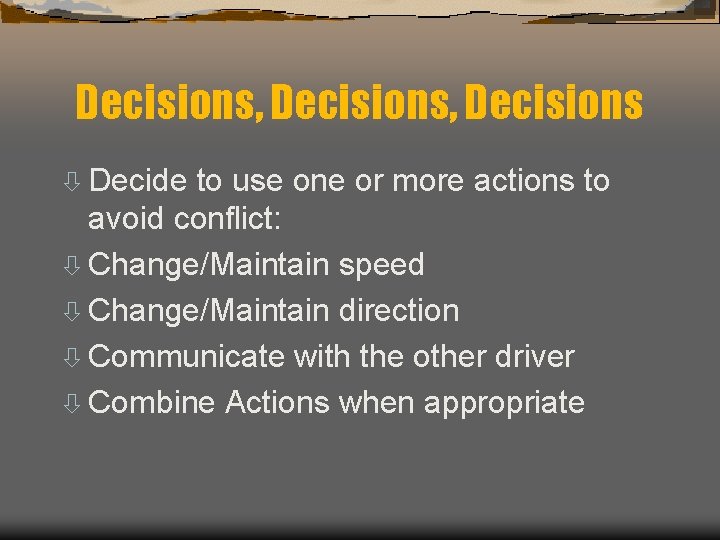 Decisions, Decisions, Decisions

⇩ Decide to use one or more actions to avoid conflict:

⇩ Change/Maintain speed

⇩ Change/Maintain direction

⇩ Communicate with the other driver

⇩ Combine Actions when appropriate